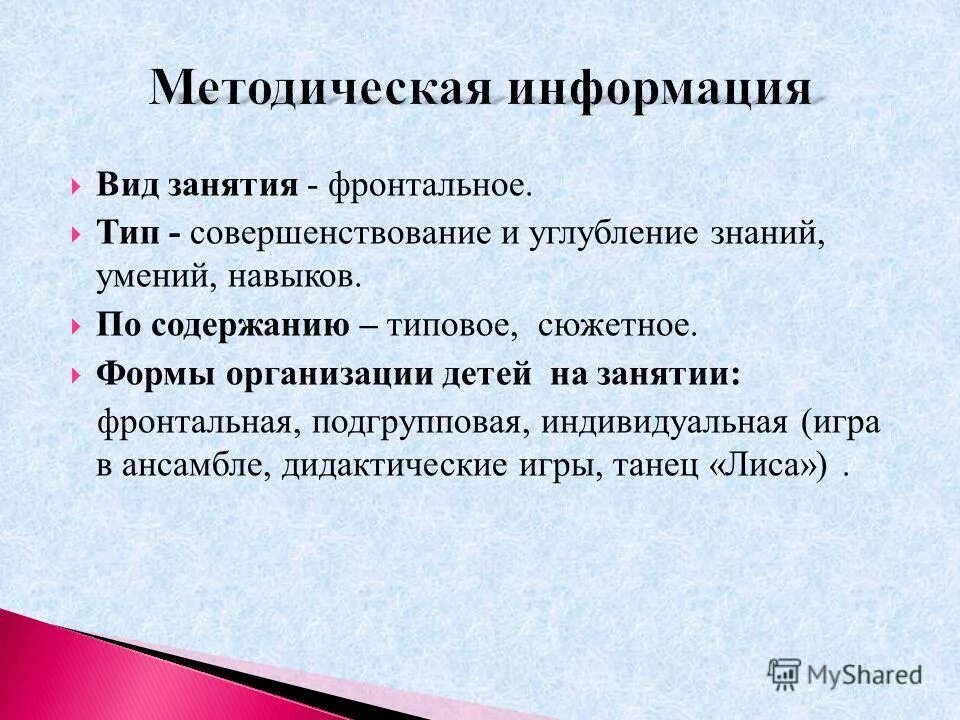 Методическая информация

Вид занятия - фронтальное.

Тип - совершенствование и углубление знаний, умений, навыков.

По содержанию – типовое, сюжетное.

Формы организации детей на занятии:

фронтальная, подгрупповая, индивидуальная (игра в ансамбле, дидактические игры, танец «Лиса») .

MyShared